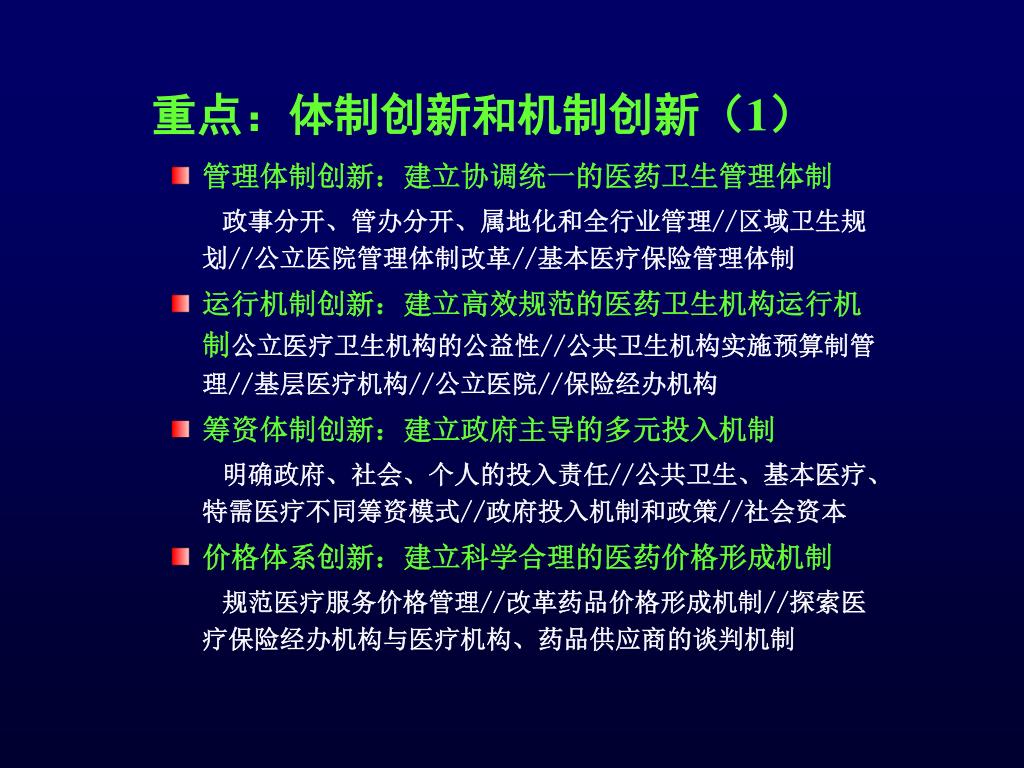 重点：体制创新和机制创新（1）

管理体制创新：建立协调统一的医药卫生管理体制

政事分开、管办分开、属地化和全行业管理//区域卫生规划//公立医院管理体制改革//基本医疗保险管理体制

运行机制创新：建立高效规范的医药卫生机构运行机制公立医疗卫生机构的公益性//公共卫生机构实施预算制管理//基层医疗机构//公立医院//保险经办机构

筹资体制创新：建立政府主导的多元投入机制

明确政府、社会、个人的投入责任//公共卫生、基本医疗、特需医疗不同筹资模式//政府投入机制和政策//社会资本

价格体系创新：建立科学合理的医药价格形成机制

规范医疗服务价格管理//改革药品价格形成机制//探索医疗保险经办机构与医疗机构、药品供应商的谈判机制